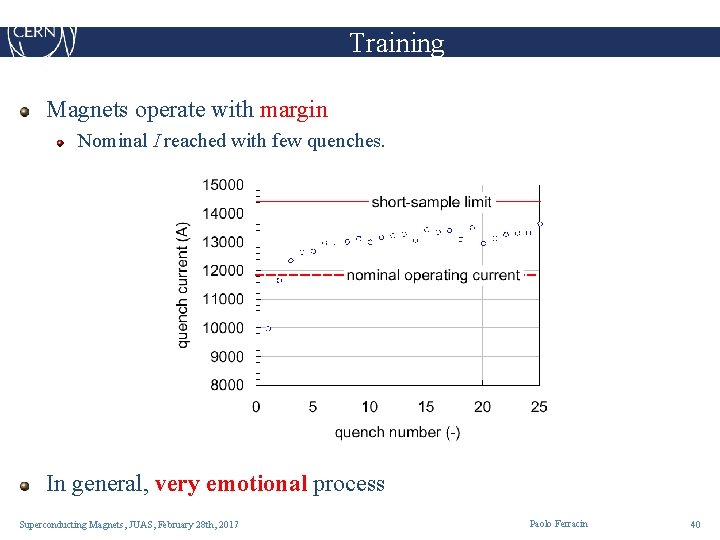 CERN

Training

Magnets operate with margin

Nominal $I$ reached with few quenches.

15000
14000
13000
12000
11000
10000
9000
8000
quench current (A)
short-sample limit
nominal operating current
0 5 10 15 20 25
quench number (-)

In general, very emotional process

Superconducting Magnets, JUAS, February 28th, 2017

Paolo Ferracin

40